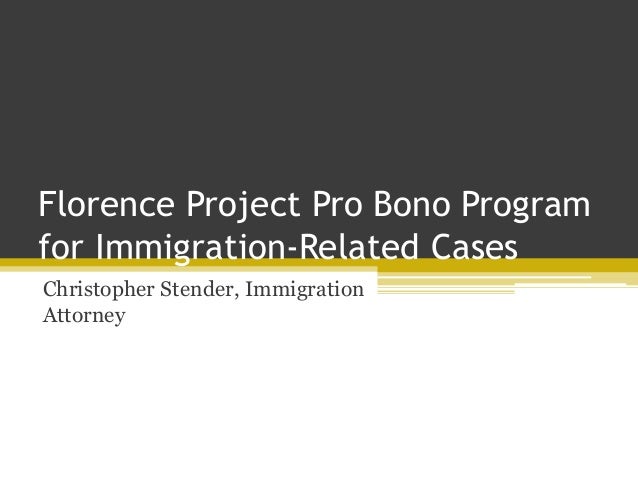 Florence Project Pro Bono Program for Immigration-Related Cases

Christopher Stender, Immigration Attorney